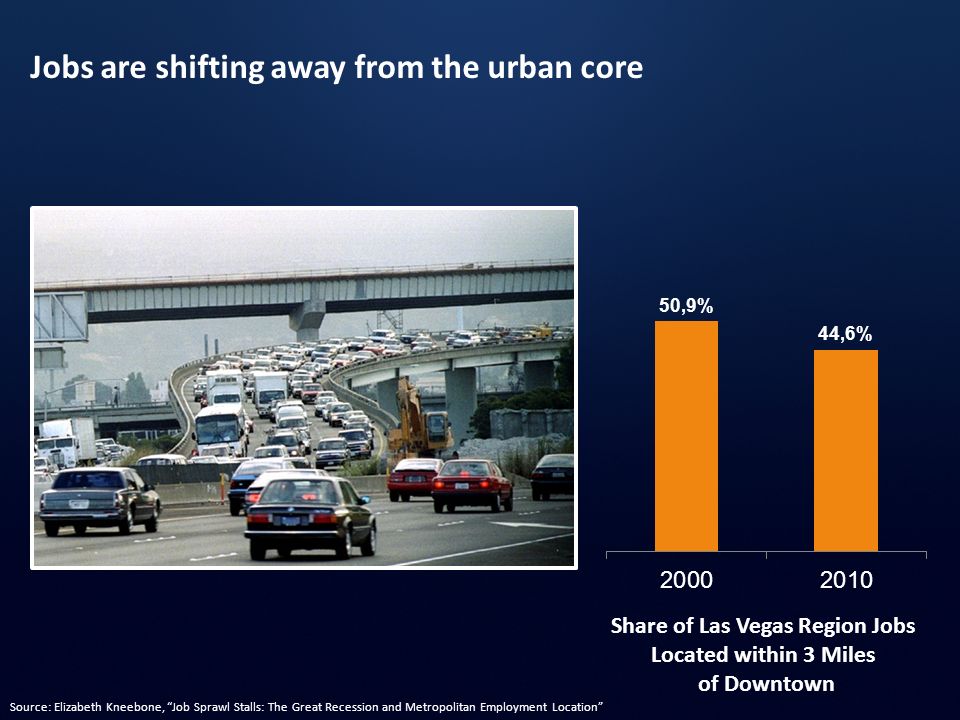 Jobs are shifting away from the urban core

50,9%

44,6%

2000

2010

Share of Las Vegas Region Jobs Located within 3 Miles of Downtown

Source: Elizabeth Kneebone, "Job Sprawl Stalls: The Great Recession and Metropolitan Employment Location"